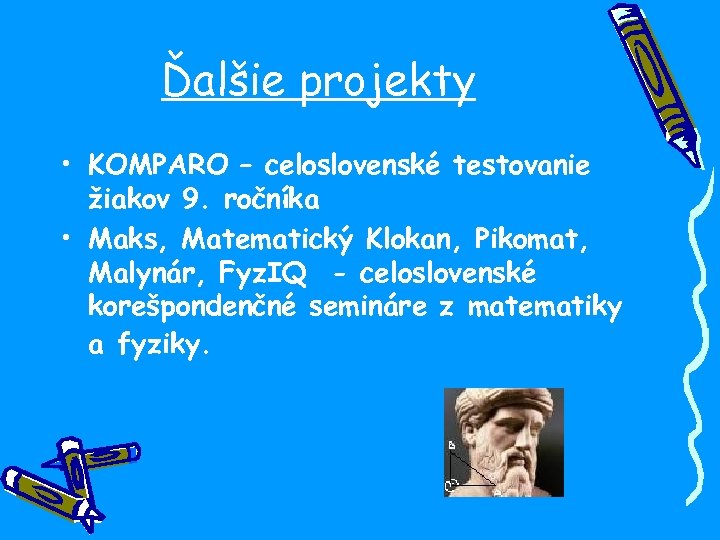 Ďalšie projekty

• KOMPARO – celoslovenské testovanie žiakov 9. ročníka
• Maks, Matematický Klokan, Pikomat, Malynár, FyzIQ - celoslovenské korešpondenčné semináre z matematiky a fyziky.

B
C
A